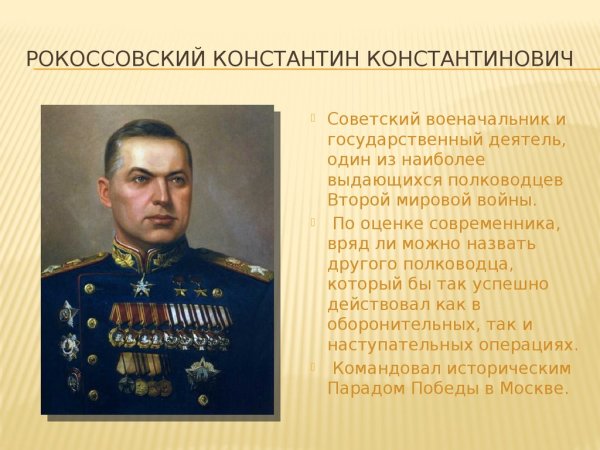 РОКОССОВСКИЙ КОНСТАНТИН КОНСТАНТИНОВИЧ

Советский военачальник и государственный деятель, один из наиболее выдающихся полководцев Второй мировой войны.

По оценке современника, вряд ли можно назвать другого полководца, который бы так успешно действовал как в оборонительных, так и наступательных операциях.

Командовал историческим Парадом Победы в Москве.